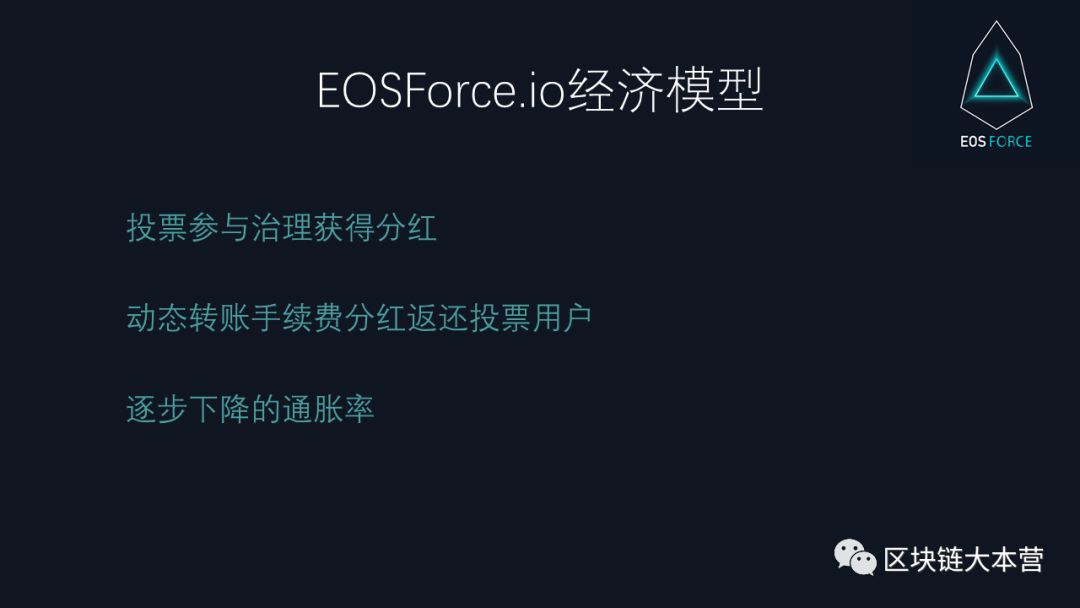 EOSForce.io经济模型

EOS FORCE

投票参与治理获得分红

动态转账手续费分红返还投票用户

逐步下降的通胀率

区块链大本营